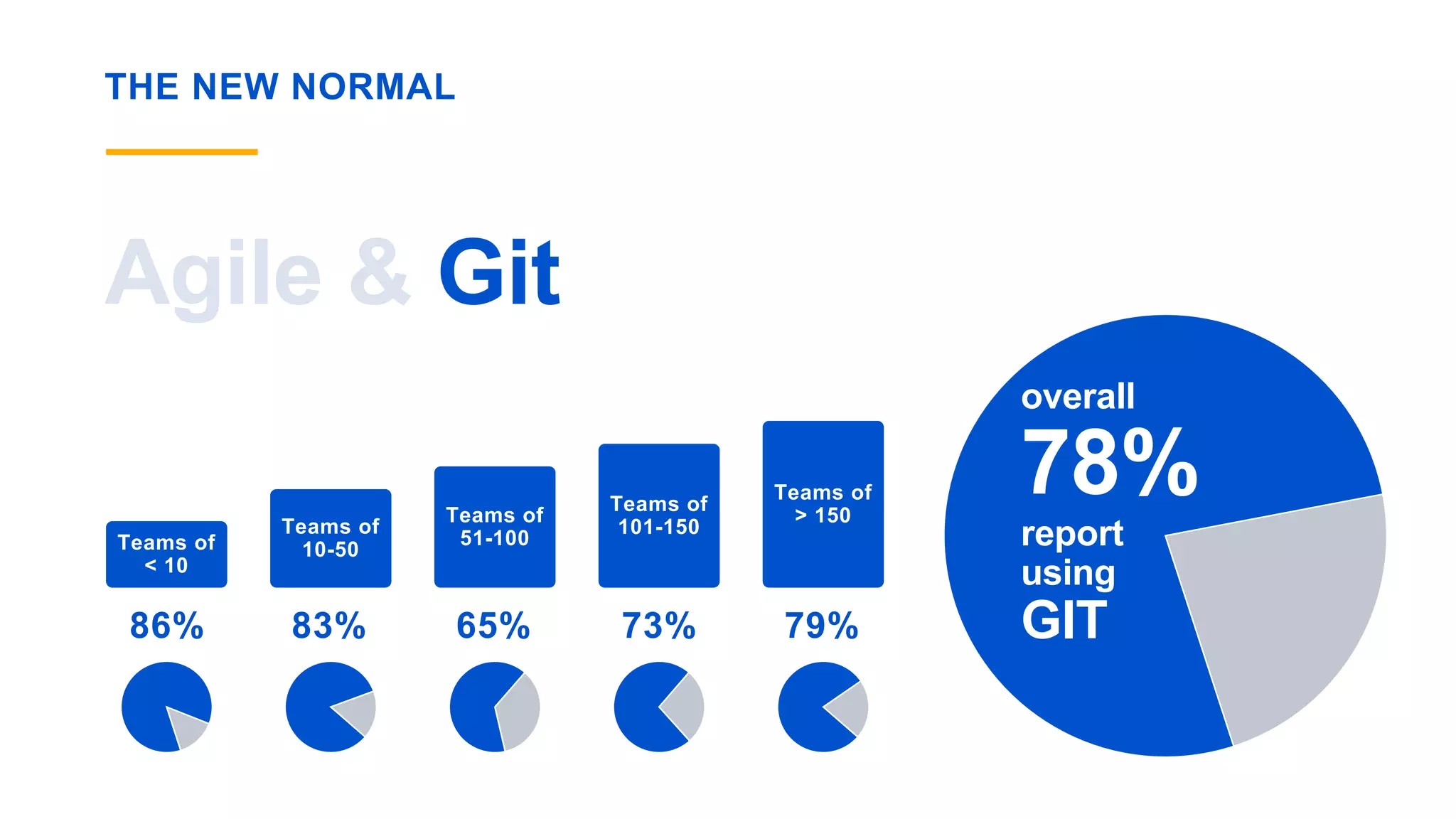 THE NEW NORMAL

Agile & Git

Teams of < 10

86%

Teams of 10-50

83%

Teams of 51-100

65%

Teams of 101-150

73%

Teams of > 150

79%

overall 78% report using GIT